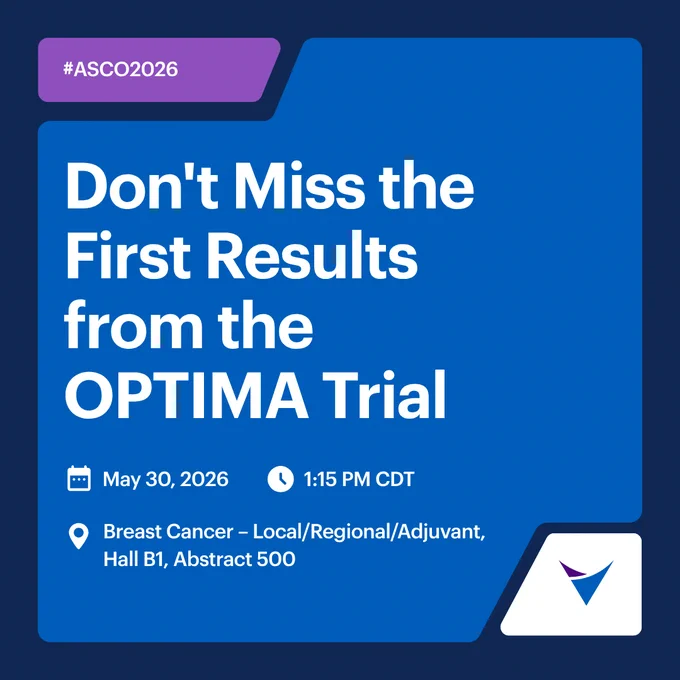 #ASCO2026

Don't Miss the First Results from the OPTIMA Trial

May 30, 2026

1:15 PM CDT

Breast Cancer – Local/Regional/Adjuvant, Hall B1, Abstract 500